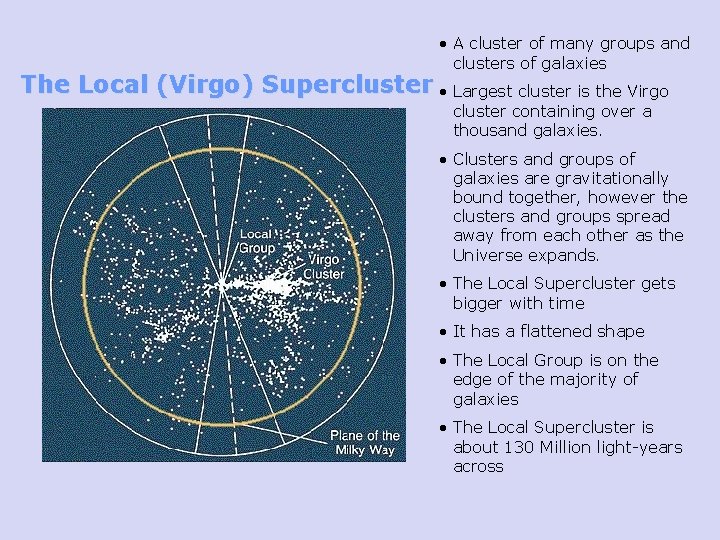 The Local (Virgo) Supercluster

Local Group

Virgo Cluster

Plane of the Milky Way

• A cluster of many groups and clusters of galaxies

• Largest cluster is the Virgo cluster containing over a thousand galaxies.

• Clusters and groups of galaxies are gravitationally bound together, however the clusters and groups spread away from each other as the Universe expands.

• The Local Supercluster gets bigger with time

• It has a flattened shape

• The Local Group is on the edge of the majority of galaxies

• The Local Supercluster is about 130 Million light-years across